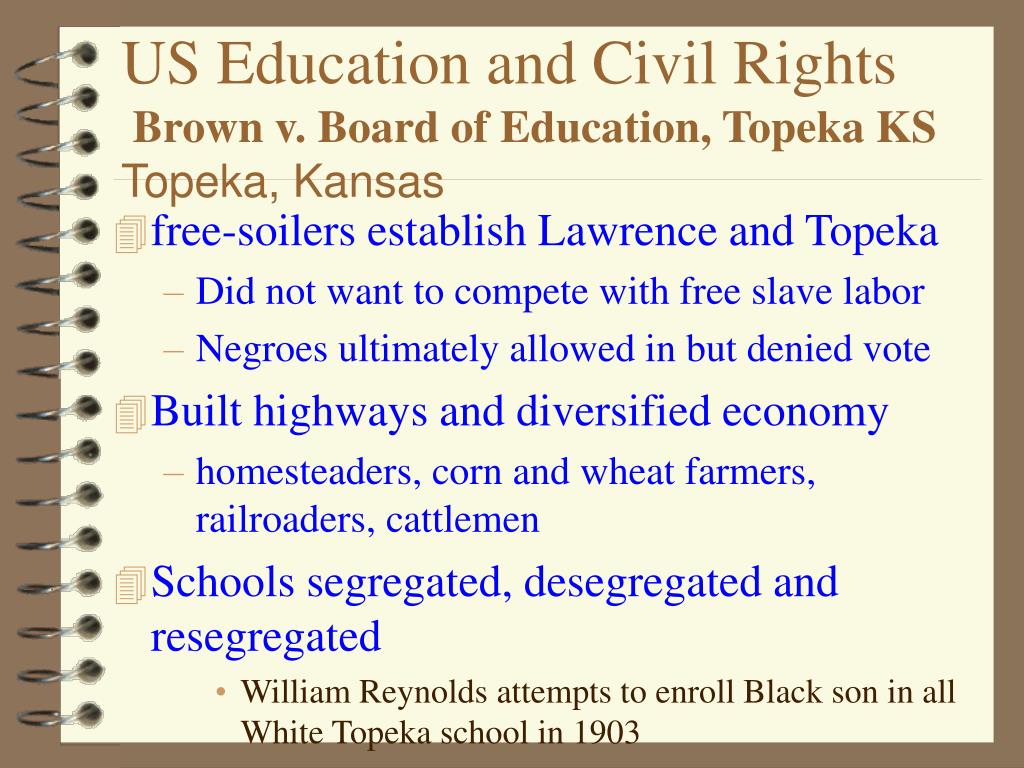 US Education and Civil Rights
Brown v. Board of Education, Topeka KS
Topeka, Kansas

free-soilers establish Lawrence and Topeka
– Did not want to compete with free slave labor
– Negroes ultimately allowed in but denied vote

Built highways and diversified economy
– homesteaders, corn and wheat farmers, railroaders, cattlemen

Schools segregated, desegregated and resegregated
• William Reynolds attempts to enroll Black son in all White Topeka school in 1903